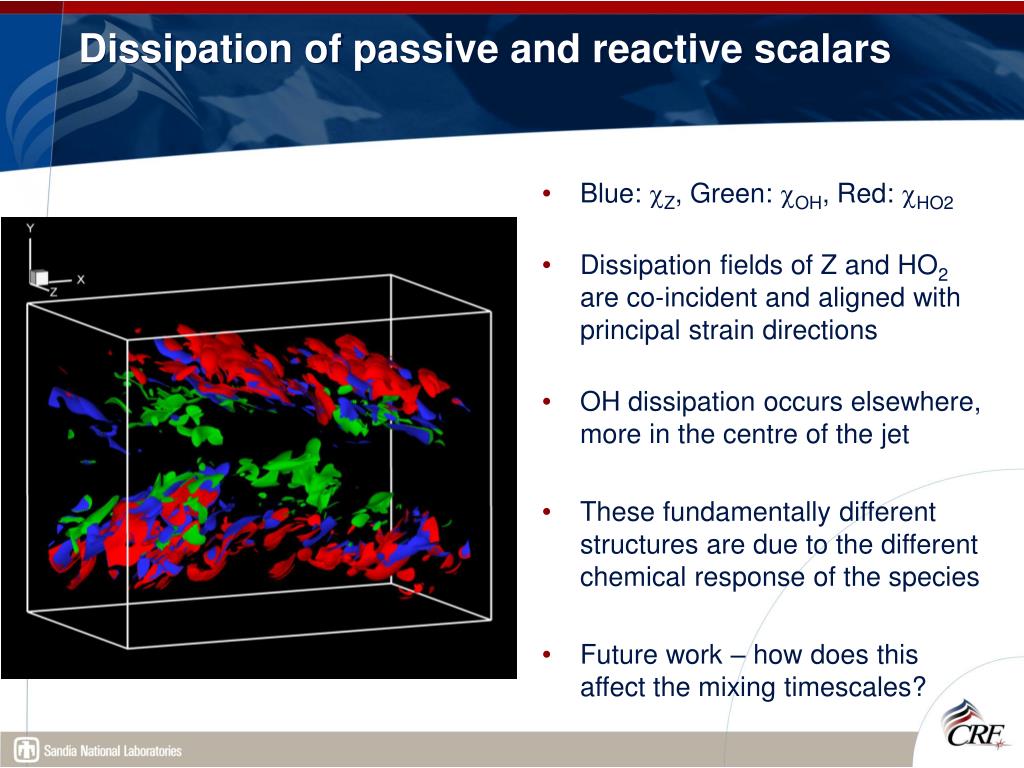 Dissipation of passive and reactive scalars

Y

X

Z

• Blue: $\chi_Z$, Green: $\chi_{OH}$, Red: $\chi_{HO2}$

• Dissipation fields of Z and $HO_2$ are co-incident and aligned with principal strain directions

• OH dissipation occurs elsewhere, more in the centre of the jet

• These fundamentally different structures are due to the different chemical response of the species

• Future work – how does this affect the mixing timescales?

Sandia National Laboratories

CRF